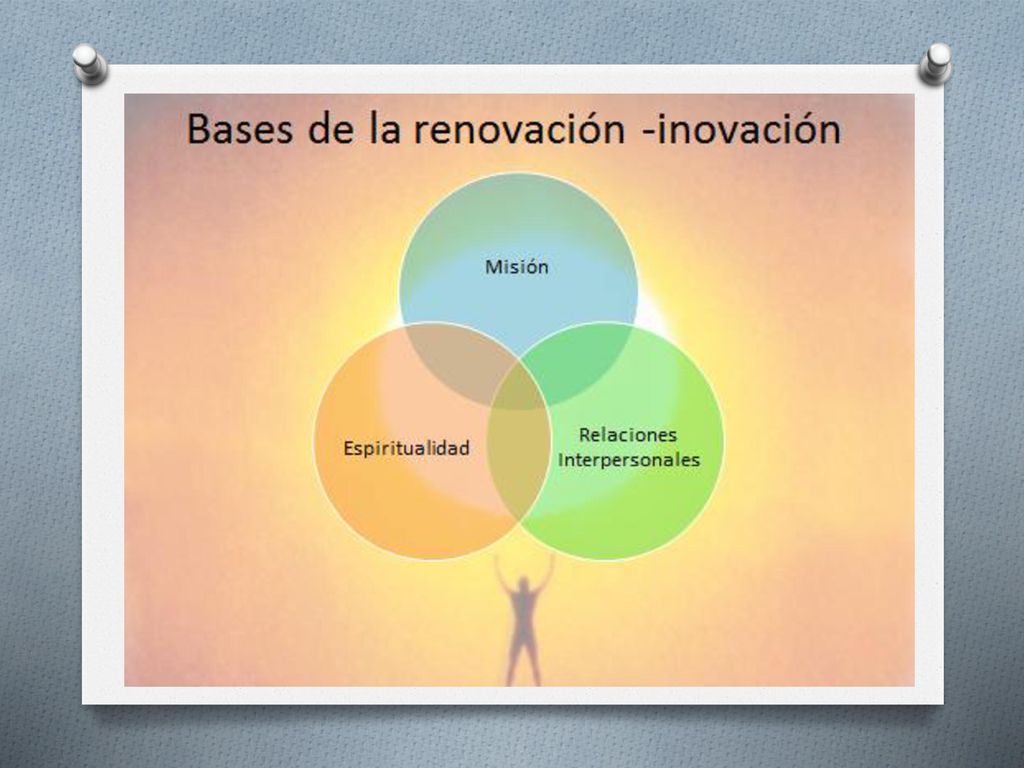 Bases de la renovación -inovación

Misión

Espiritualidad

Relaciones Interpersonales